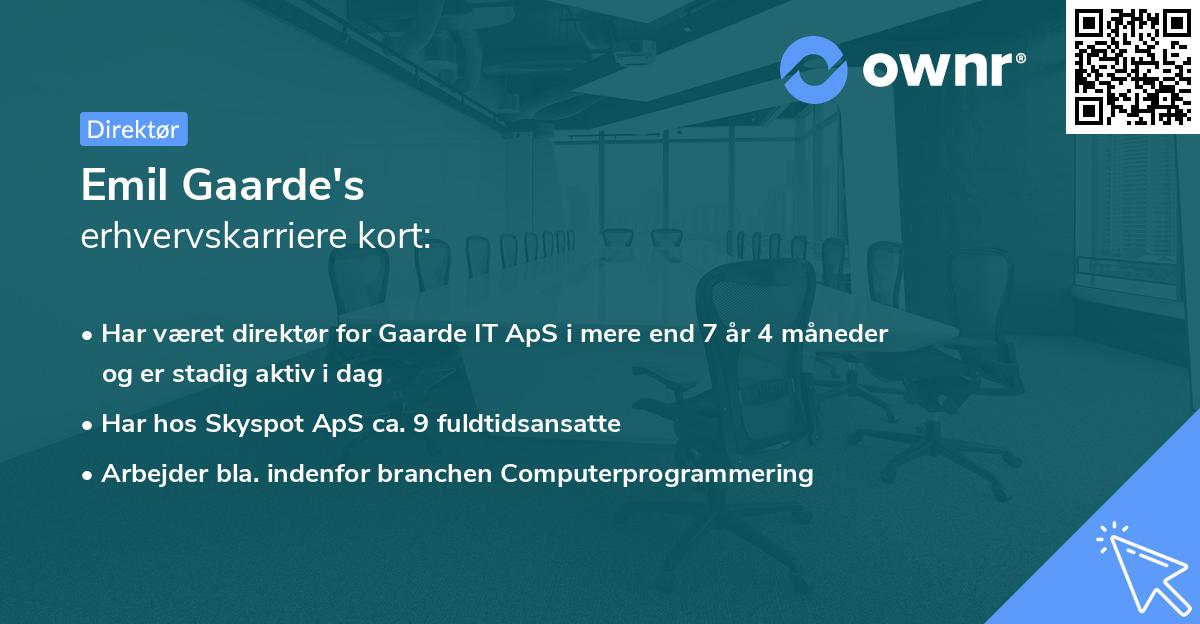 ownr®

Direktør

Emil Gaarde's
erhvervskarriere kort:

• Har været direktør for Gaarde IT ApS i mere end 7 år 4 måneder og er stadig aktiv i dag
• Har hos Skyspot ApS ca. 9 fuldtidsansatte
• Arbejder bla. indenfor branchen Computerprogrammering